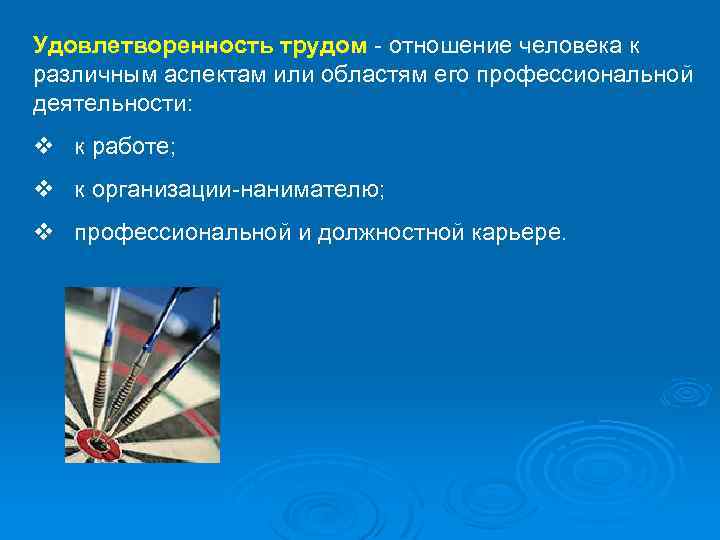 Удовлетворенность трудом - отношение человека к различным аспектам или областям его профессиональной деятельности:

❖ к работе;

❖ к организации-нанимателю;

❖ профессиональной и должностной карьере.